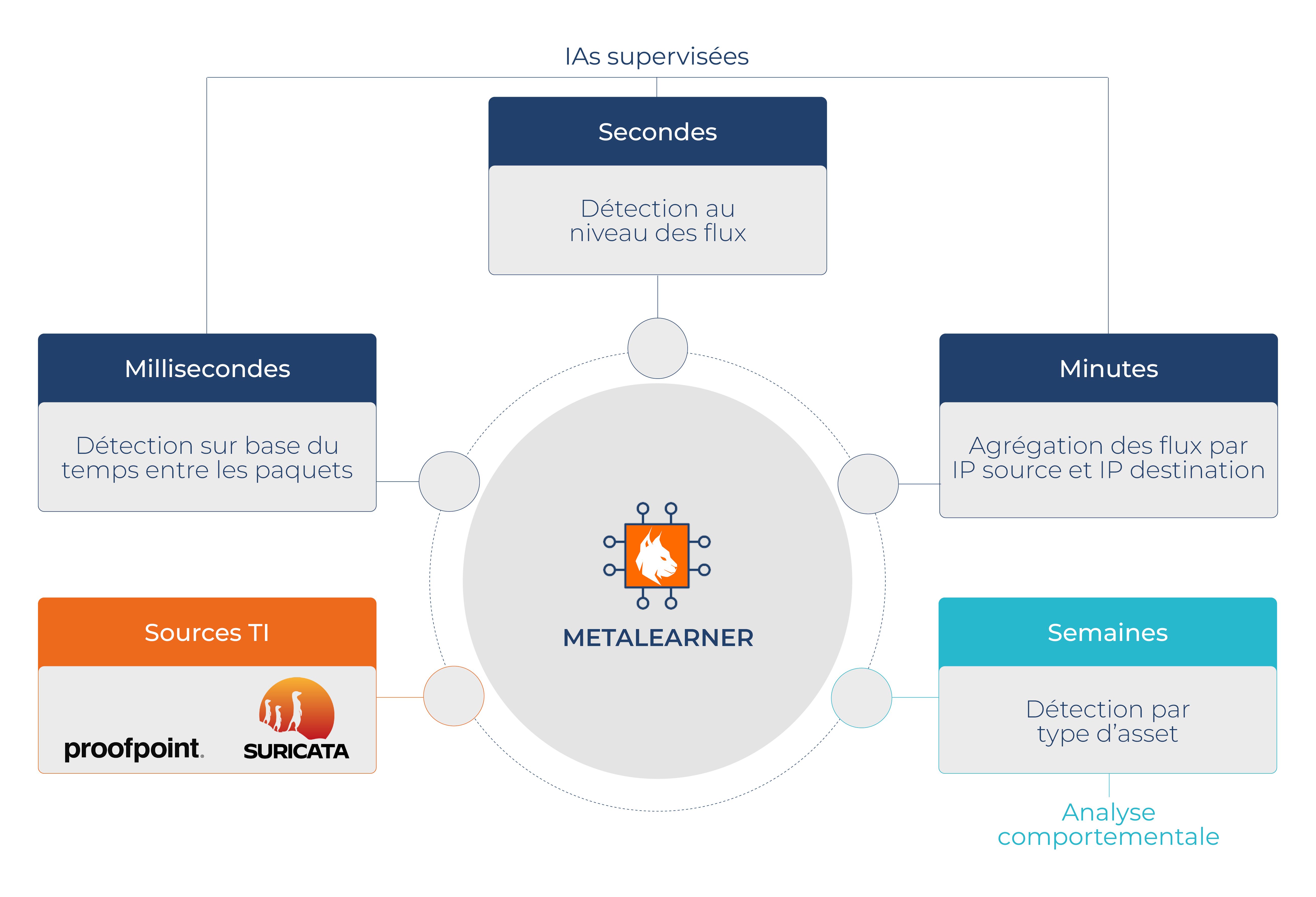 IAs supervisées

Secondes

Détection au niveau des flux

Millisecondes

Détection sur base du temps entre les paquets

Minutes

Agrégation des flux par IP source et IP destination

METALEARNER

Sources TI

proofpoint.

SURICATA

Semaines

Détection par type d'asset

Analyse comportementale